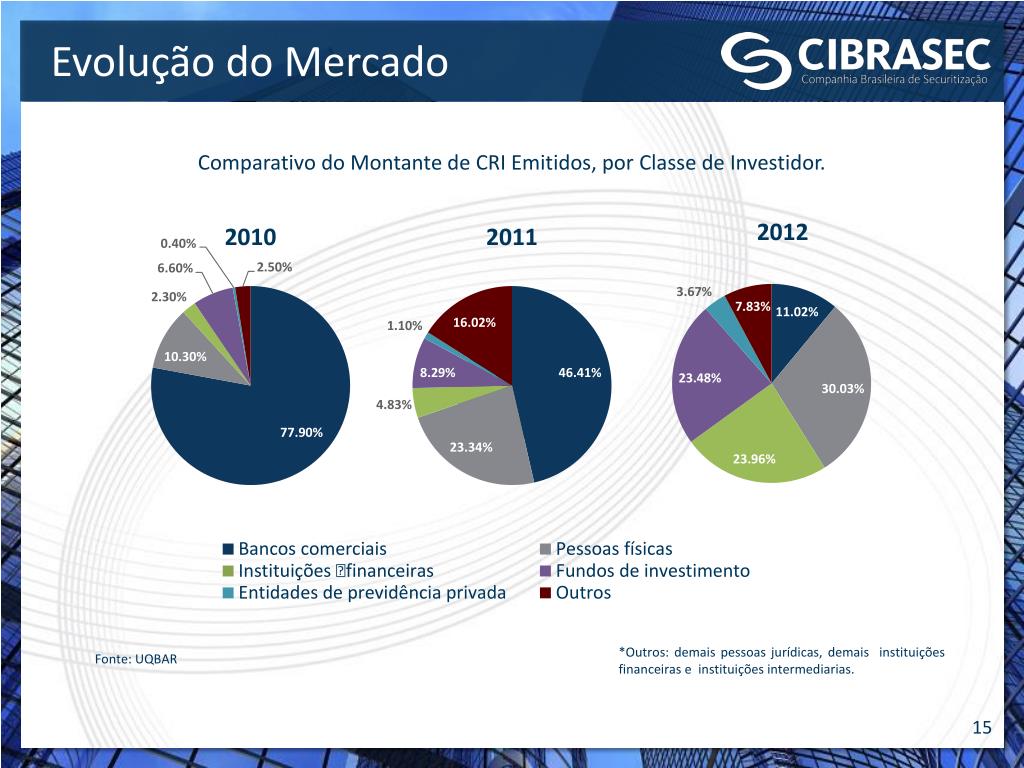 Evolução do Mercado

CIBRASEC
Companhia Brasileira de Securitização

Comparativo do Montante de CRI Emitidos, por Classe de Investidor.

2010

0.40%
6.60%
2.50%
2.30%
10.30%
77.90%

2011

1.10%
16.02%
8.29%
46.41%
4.83%
23.34%

2012

3.67%
7.83%
11.02%
23.48%
30.03%
23.96%

Bancos comerciais
Pessoas físicas
Instituições financeiras
Fundos de investimento
Entidades de previdência privada
Outros

Fonte: UQBAR

*Outros: demais pessoas jurídicas, demais instituições financeiras e instituições intermediarias.

15